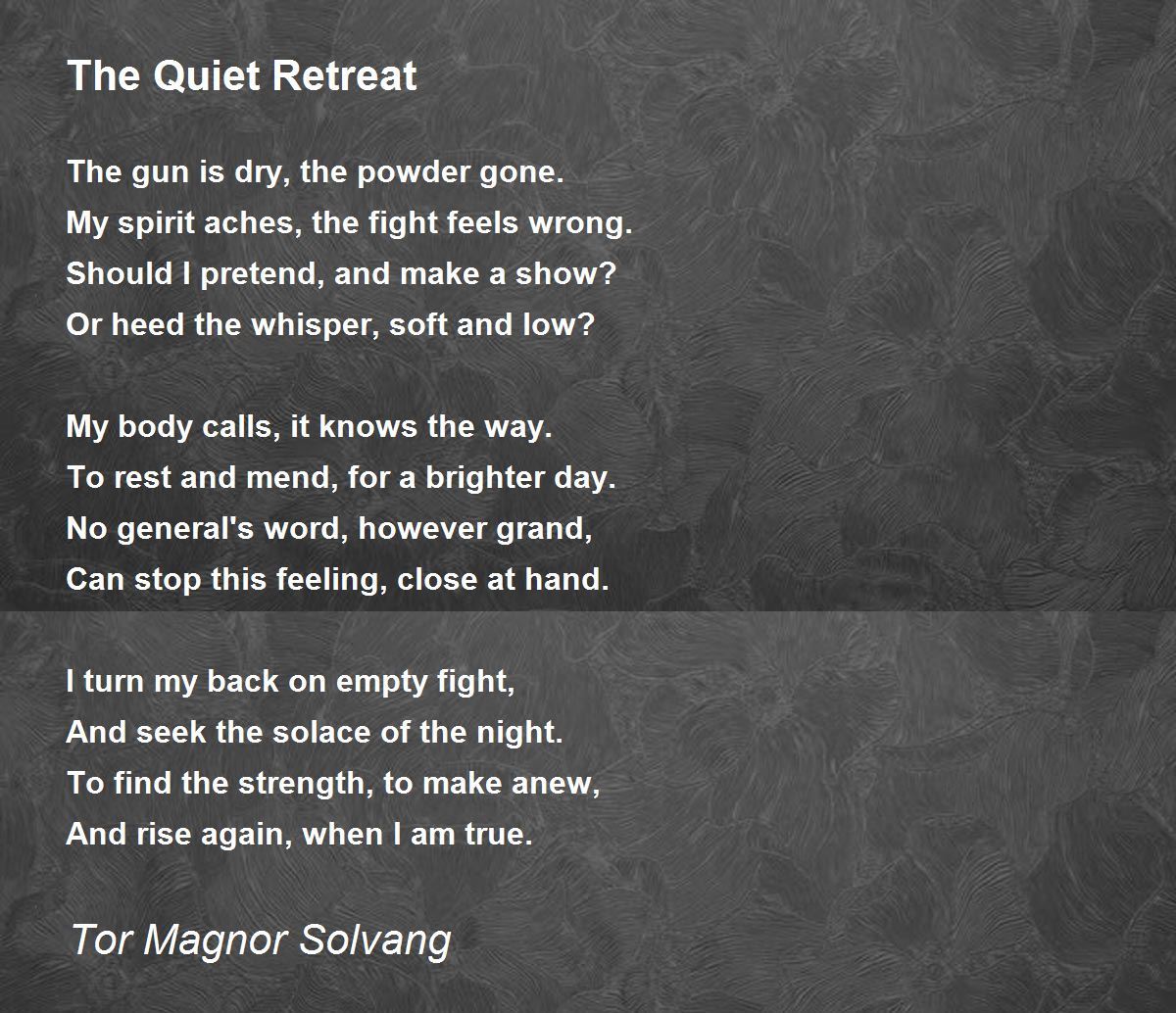 The Quiet Retreat

The gun is dry, the powder gone.
My spirit aches, the fight feels wrong.
Should I pretend, and make a show?
Or heed the whisper, soft and low?

My body calls, it knows the way.
To rest and mend, for a brighter day.
No general's word, however grand,
Can stop this feeling, close at hand.

I turn my back on empty fight,
And seek the solace of the night.
To find the strength, to make anew,
And rise again, when I am true.

Tor Magnor Solvang